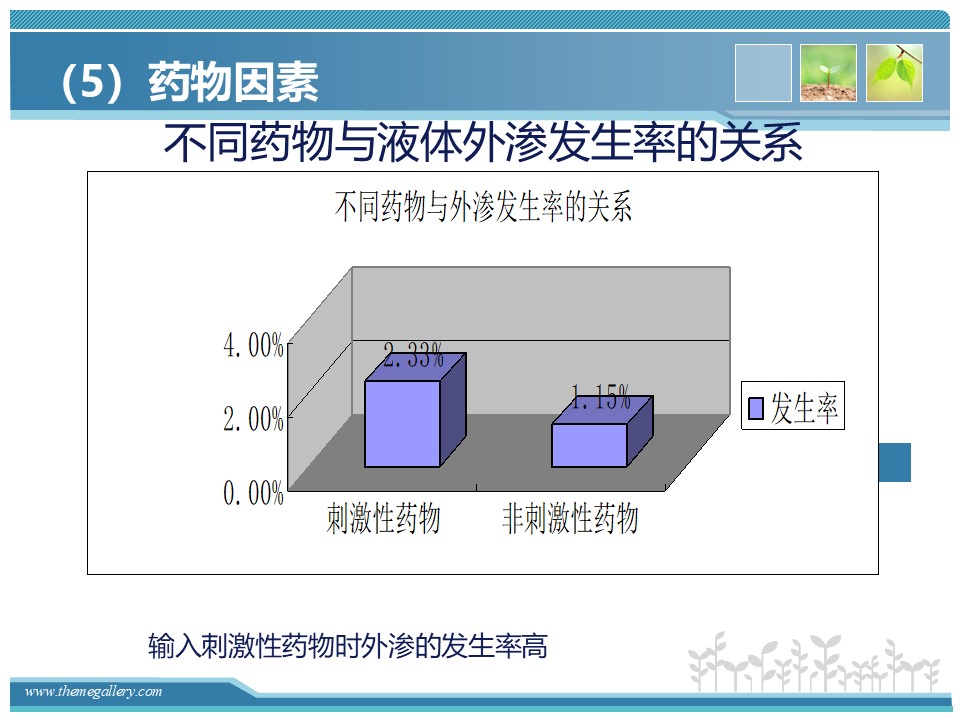 （5）药物因素

不同药物与液体外渗发生率的关系

不同药物与外渗发生率的关系

4.00%
2.00%
0.00%

2.33%
1.15%

刺激性药物
非刺激性药物

发生率

输入刺激性药物时外渗的发生率高

www.themegallery.com